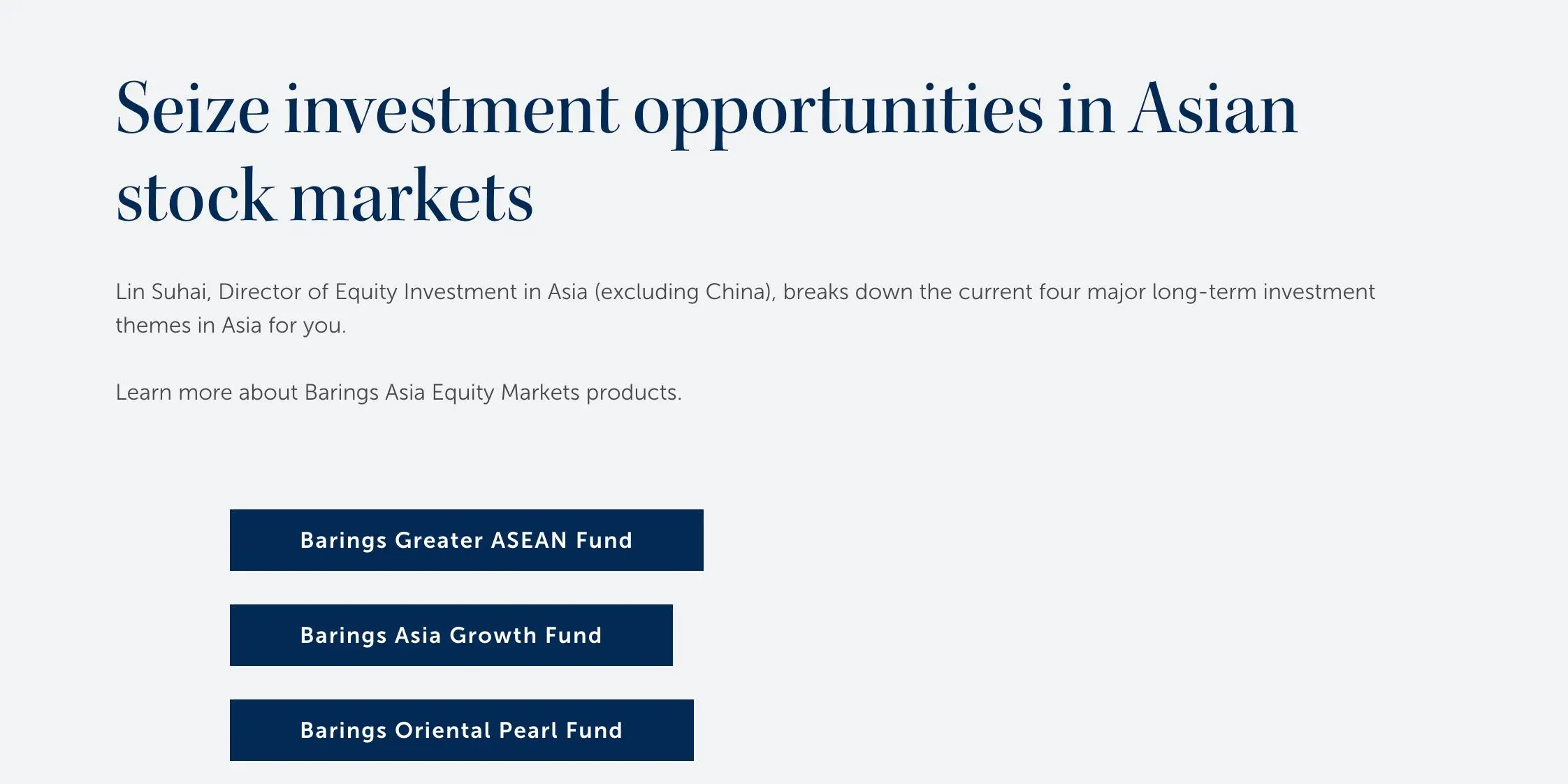 Seize investment opportunities in Asian stock markets

Lin Suhai, Director of Equity Investment in Asia (excluding China), breaks down the current four major long-term investment themes in Asia for you.

Learn more about Barings Asia Equity Markets products.

Barings Greater ASEAN Fund

Barings Asia Growth Fund

Barings Oriental Pearl Fund